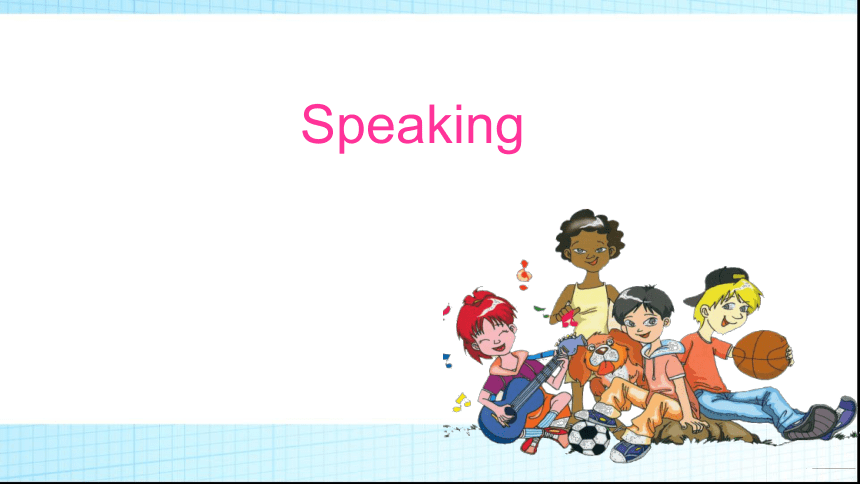 Speaking